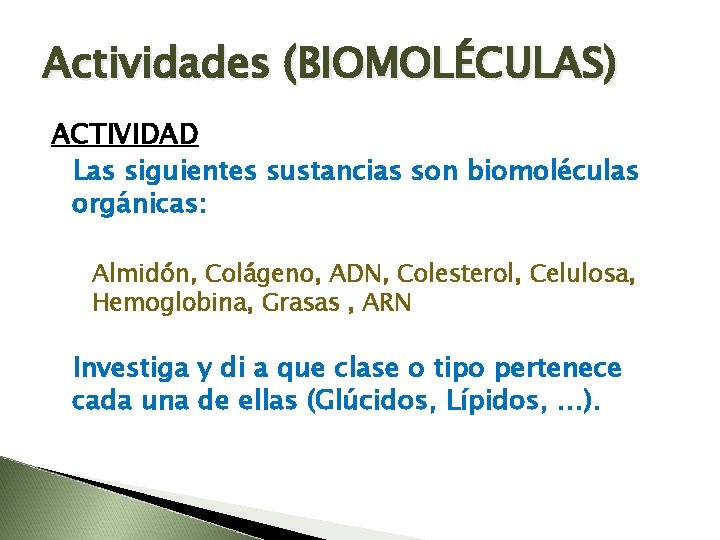 Actividades (BIOMOLÉCULAS)

ACTIVIDAD

Las siguientes sustancias son biomoléculas orgánicas:

Almidón, Colágeno, ADN, Colesterol, Celulosa, Hemoglobina, Grasas , ARN

Investiga y di a que clase o tipo pertenece cada una de ellas (Glúcidos, Lípidos, ...).